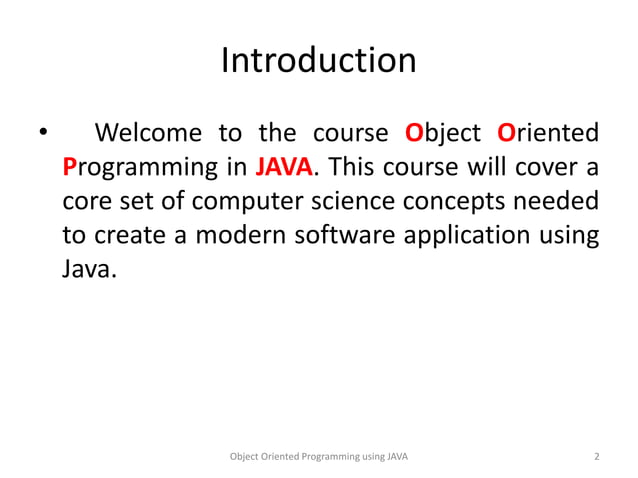 Introduction

• Welcome to the course Object Oriented Programming in JAVA. This course will cover a core set of computer science concepts needed to create a modern software application using Java.

Object Oriented Programming using JAVA

2